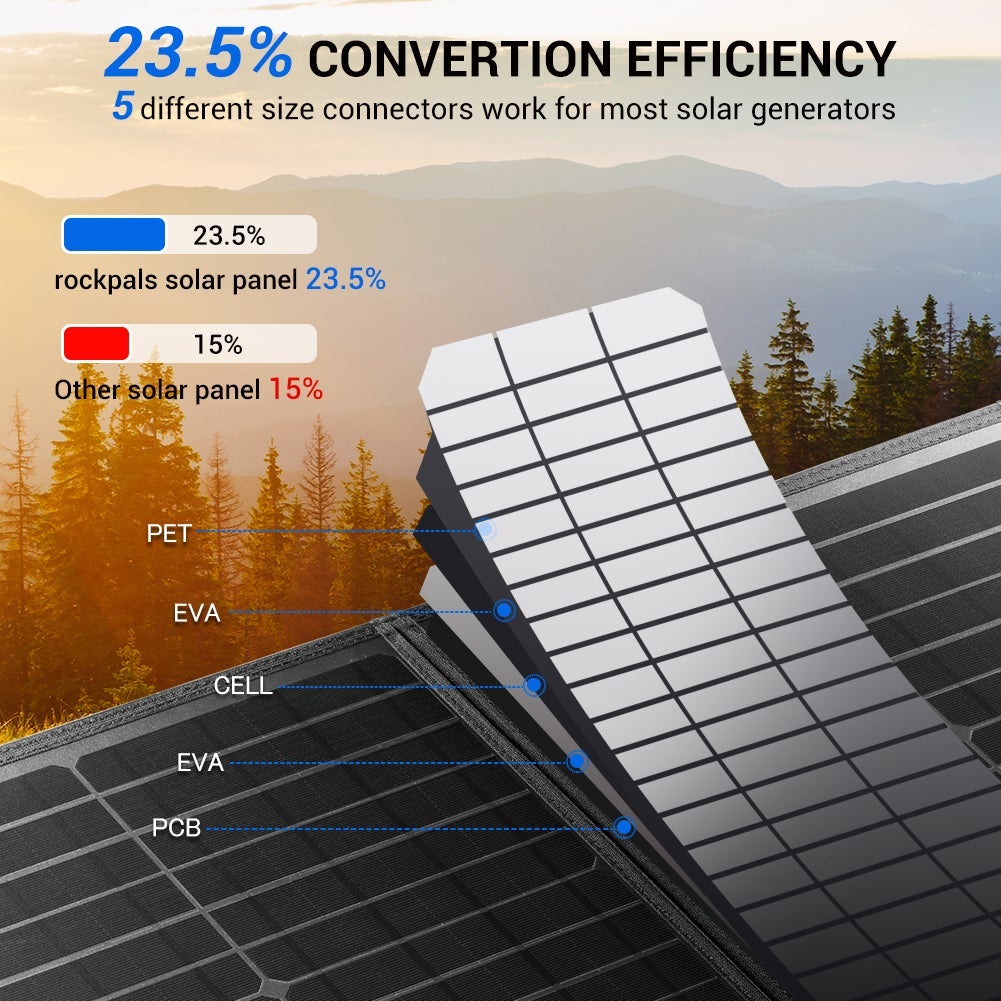 23.5% CONVERTION EFFICIENCY

5 different size connectors work for most solar generators

23.5%

rockpals solar panel 23.5%

15%

Other solar panel 15%

PET

EVA

CELL

EVA

PCB